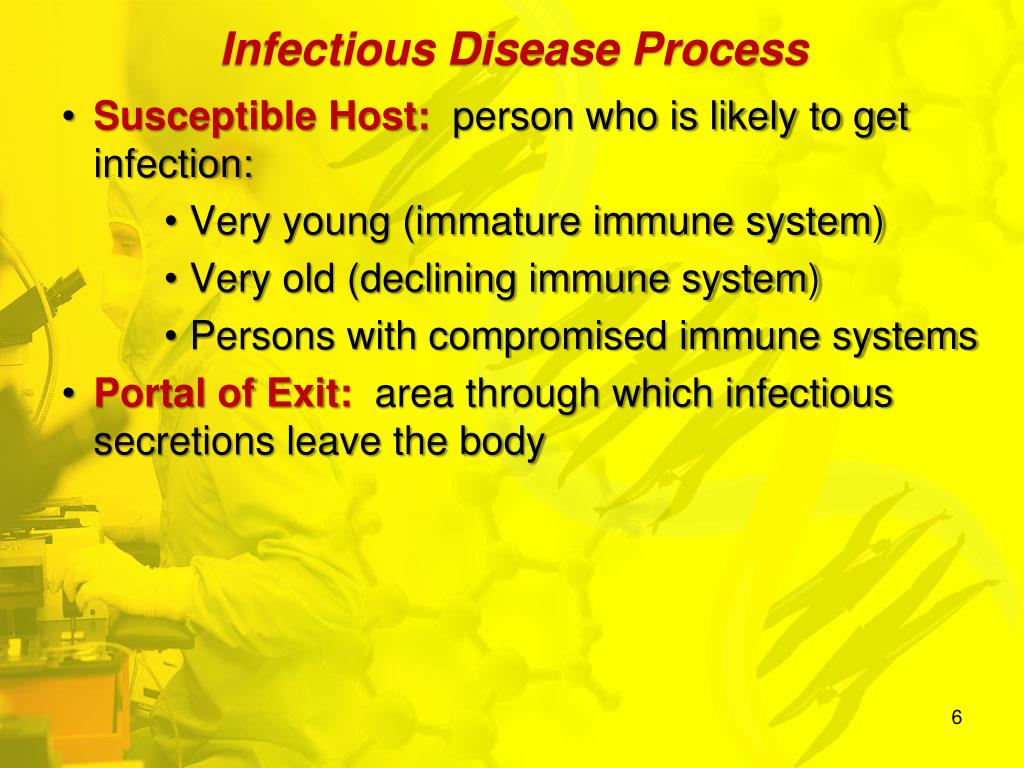 Infectious Disease Process

• Susceptible Host: person who is likely to get infection:
  • Very young (immature immune system)
  • Very old (declining immune system)
  • Persons with compromised immune systems
• Portal of Exit: area through which infectious secretions leave the body

6